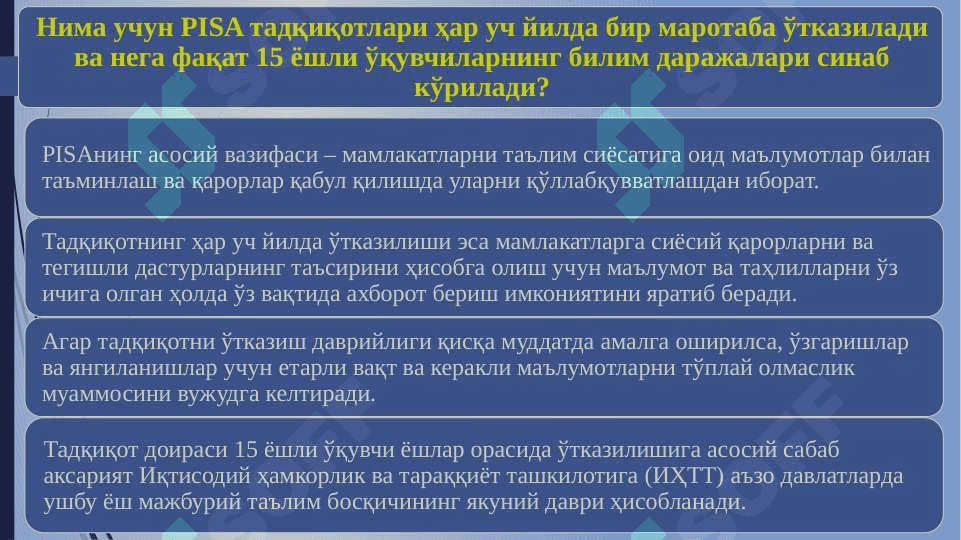 Нима учун PISA тадқиқотлари ҳар уч йилда бир маротаба ўтказилади ва нега фақат 15 ёшли ўқувчиларнинг билим даражалари синаб кўрилади?

PISAнинг асосий вазифаси – мамлакатларни таълим сиёсатига оид маълумотлар билан таъминлаш ва қарорлар қабул қилишда уларни қўллабқувватлашдан иборат.

Тадқиқотнинг ҳар уч йилда ўтказилиши эса мамлакатларга сиёсий қарорларни ва тегишли дастурларнинг таъсирини ҳисобга олиш учун маълумот ва таҳлилларни ўз ичига олган ҳолда ўз вақтида ахборот бериш имкониятини яратиб беради.

Агар тадқиқотни ўтказиш даврийлиги қисқа муддатда амалга оширилса, ўзгаришлар ва янгиланишлар учун етарли вақт ва керакли маълумотларни тўплай олмаслик муаммосини вужудга келтиради.

Тадқиқот доираси 15 ёшли ўқувчи ёшлар орасида ўтказилишига асосий сабаб аксарият Иқтисодий ҳамкорлик ва тараққиёт ташкилотига (ИҲТТ) аъзо давлатларда ушбу ёш мажбурий таълим босқичининг якуний даври ҳисобланади.